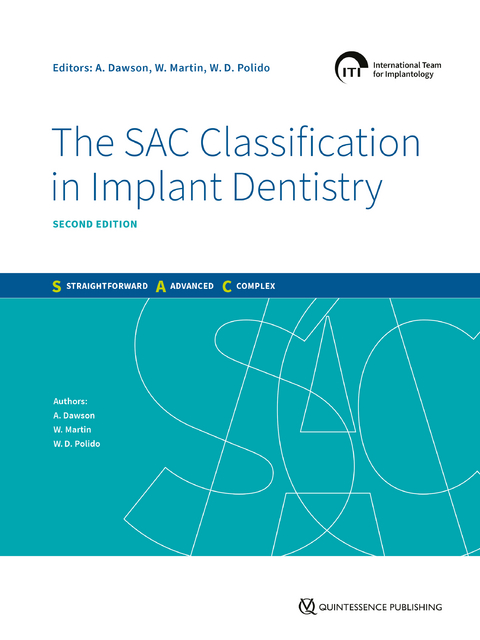 Editors: A. Dawson, W. Martin, W. D. Polido

ITI International Team for Implantology

The SAC Classification in Implant Dentistry

SECOND EDITION

S STRAIGHTFORWARD A ADVANCED C COMPLEX

Authors:
A. Dawson
W. Martin
W. D. Polido

QUINTESSENCE PUBLISHING